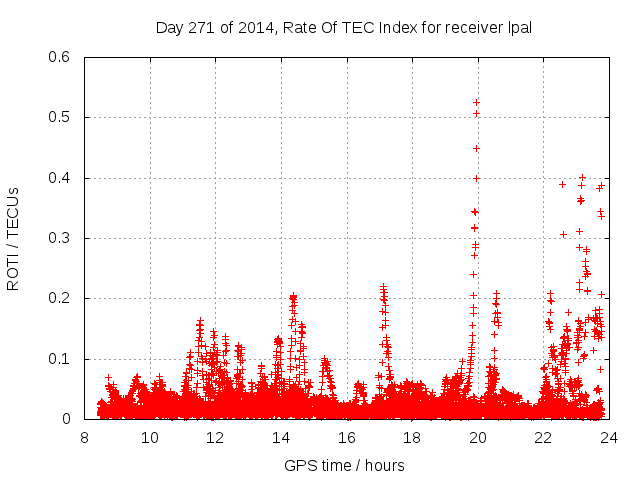 Day 271 of 2014, Rate Of TEC Index for receiver lpal

ROTI / TECUs

0.6
0.5
0.4
0.3
0.2
0.1
0

8
10
12
14
16
18
20
22
24

GPS time / hours